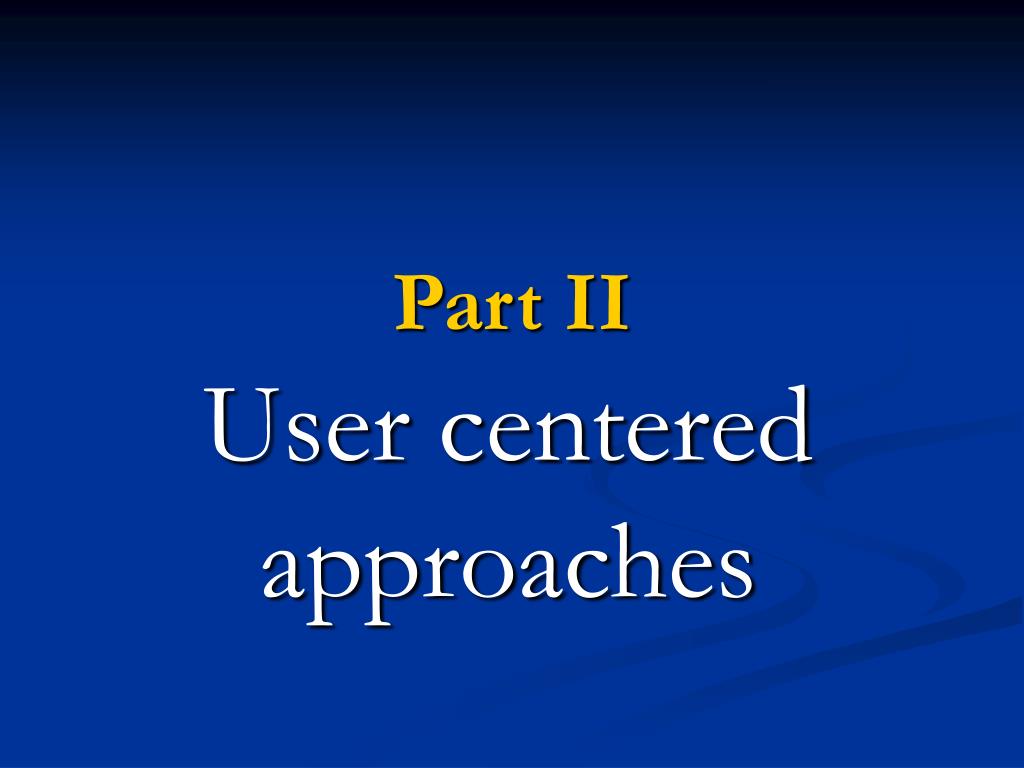 Part II

User centered approaches